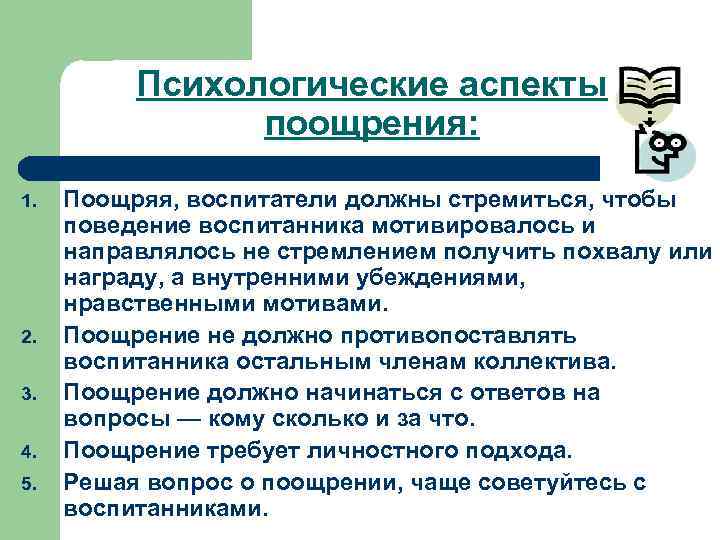 Психологические аспекты поощрения:

1. Поощряя, воспитатели должны стремиться, чтобы поведение воспитанника мотивировалось и направлялось не стремлением получить похвалу или награду, а внутренними убеждениями, нравственными мотивами.
2. Поощрение не должно противопоставлять воспитанника остальным членам коллектива.
3. Поощрение должно начинаться с ответов на вопросы — кому сколько и за что.
4. Поощрение требует личностного подхода.
5. Решая вопрос о поощрении, чаще советуйтесь с воспитанниками.